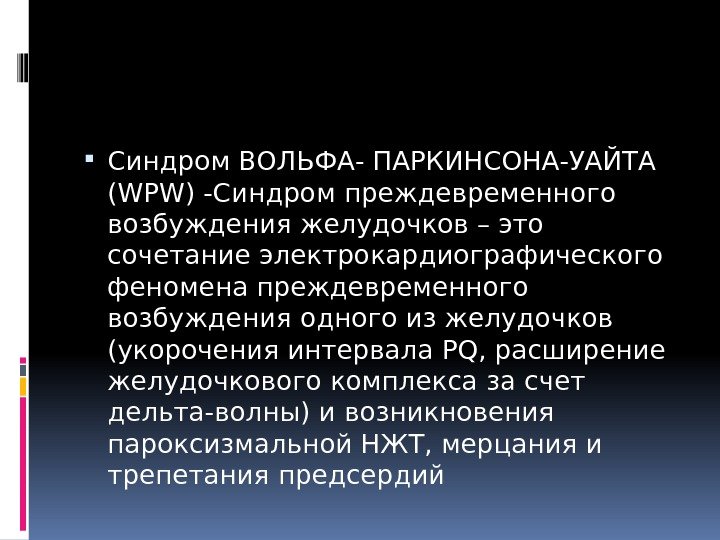 Синдром ВОЛЬФА- ПАРКИНСОНА-УАЙТА (WPW) -Синдром преждевременного возбуждения желудочков – это сочетание электрокардиографического феномена преждевременного возбуждения одного из желудочков (укорочения интервала PQ, расширение желудочкового комплекса за счет дельта-волны) и возникновения пароксизмальной НЖТ, мерцания и трепетания предсердий